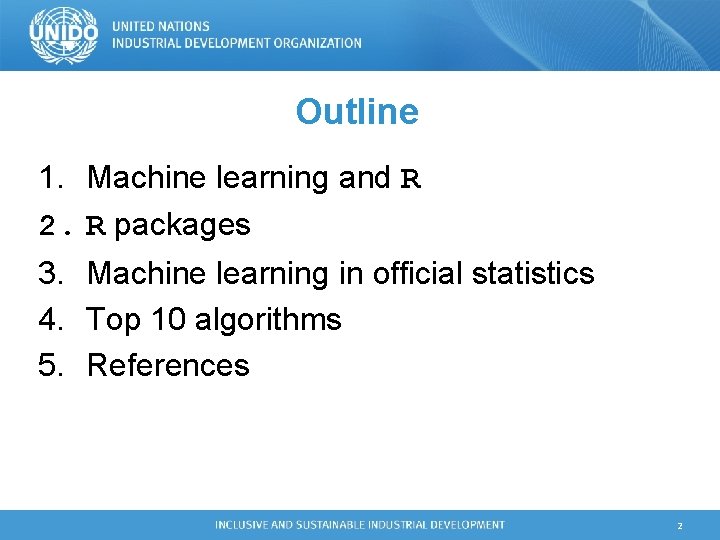 UNIDO

UNITED NATIONS
INDUSTRIAL DEVELOPMENT ORGANIZATION

Outline

1. Machine learning and R
2. R packages
3. Machine learning in official statistics
4. Top 10 algorithms
5. References

INCLUSIVE AND SUSTAINABLE INDUSTRIAL DEVELOPMENT

2